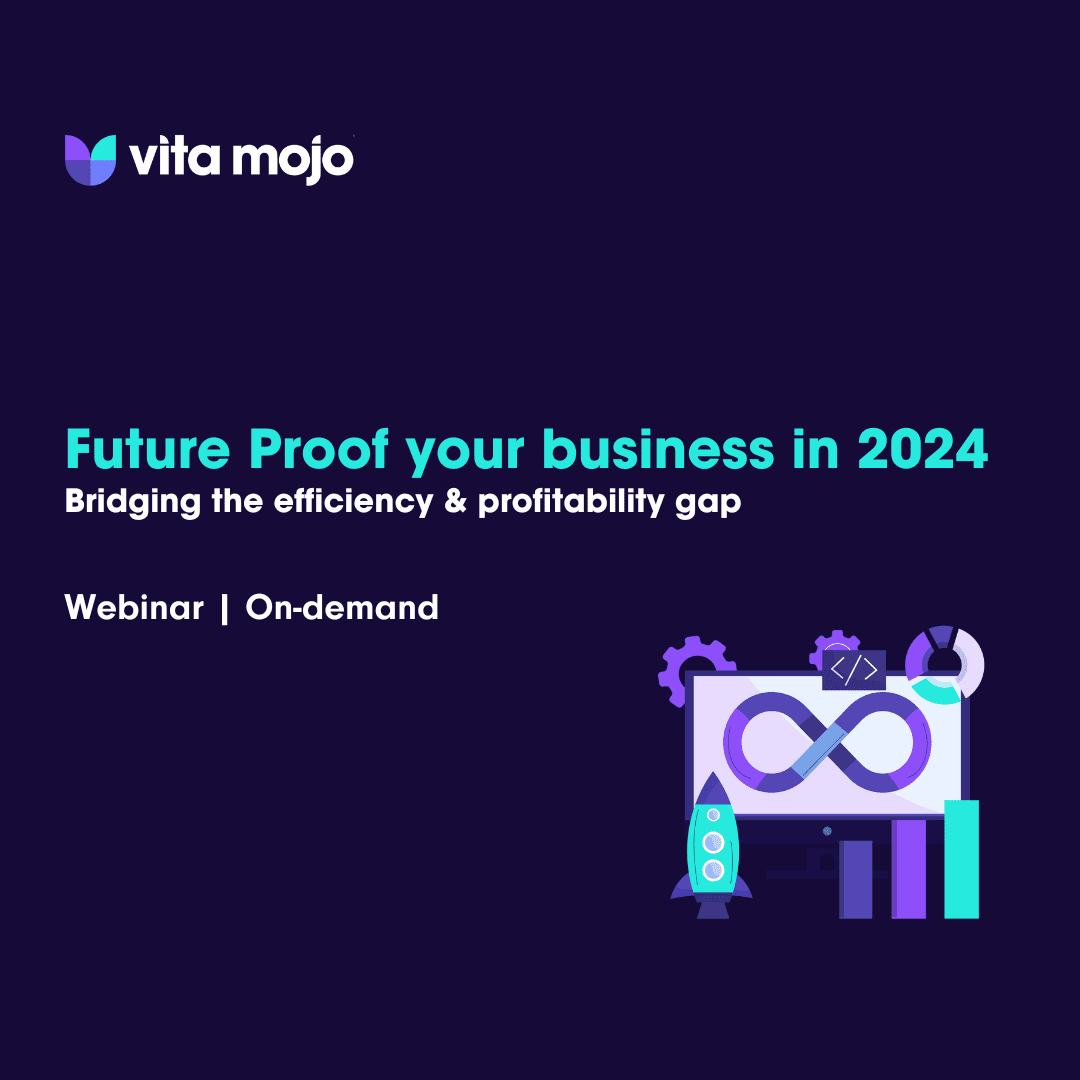 vita mojo

Future Proof your business in 2024
Bridging the efficiency & profitability gap

Webinar | On-demand

</>